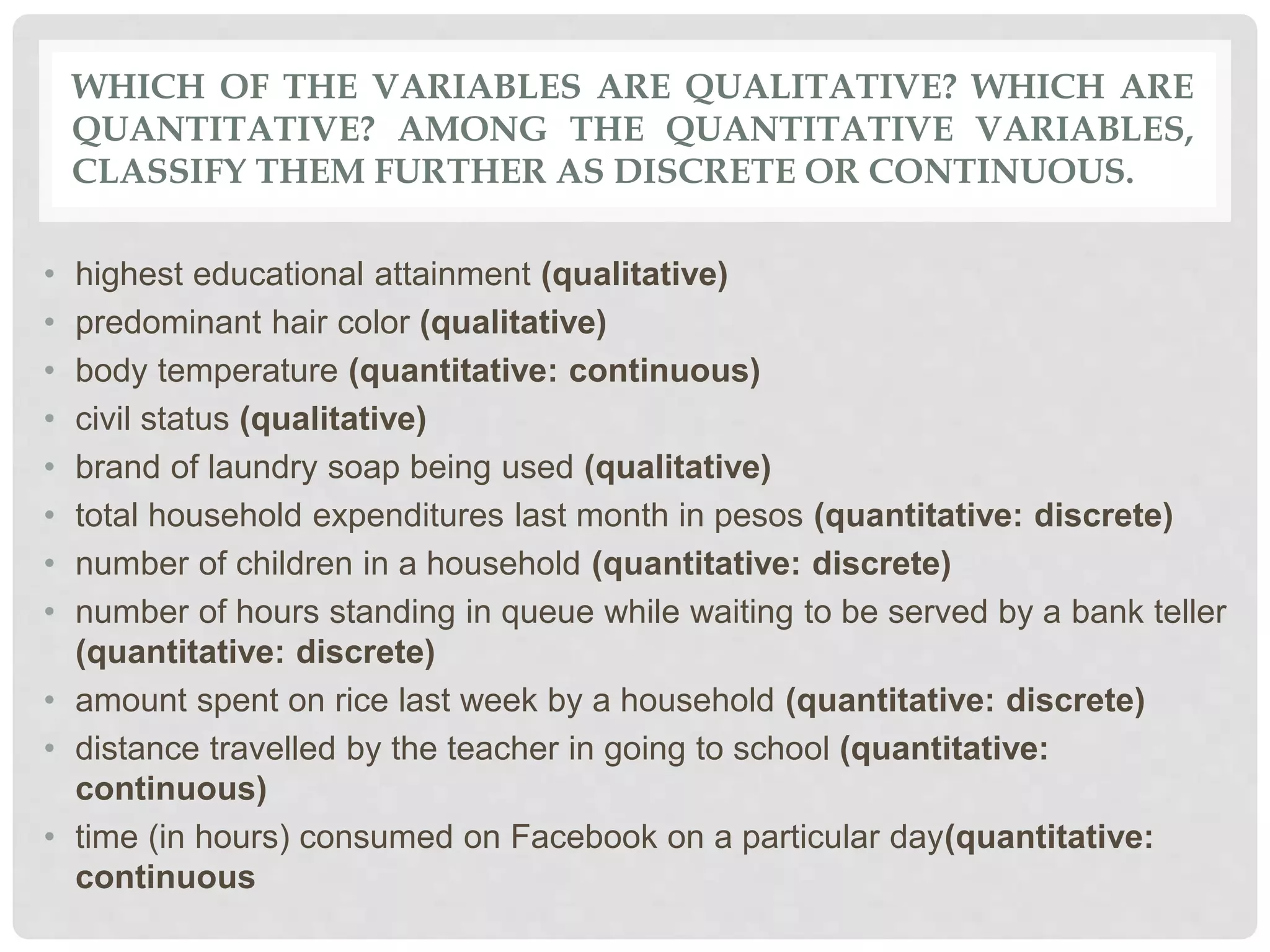 WHICH OF THE VARIABLES ARE QUALITATIVE? WHICH ARE QUANTITATIVE? AMONG THE QUANTITATIVE VARIABLES, CLASSIFY THEM FURTHER AS DISCRETE OR CONTINUOUS.

• highest educational attainment (qualitative)
• predominant hair color (qualitative)
• body temperature (quantitative: continuous)
• civil status (qualitative)
• brand of laundry soap being used (qualitative)
• total household expenditures last month in pesos (quantitative: discrete)
• number of children in a household (quantitative: discrete)
• number of hours standing in queue while waiting to be served by a bank teller (quantitative: discrete)
• amount spent on rice last week by a household (quantitative: discrete)
• distance travelled by the teacher in going to school (quantitative: continuous)
• time (in hours) consumed on Facebook on a particular day(quantitative: continuous